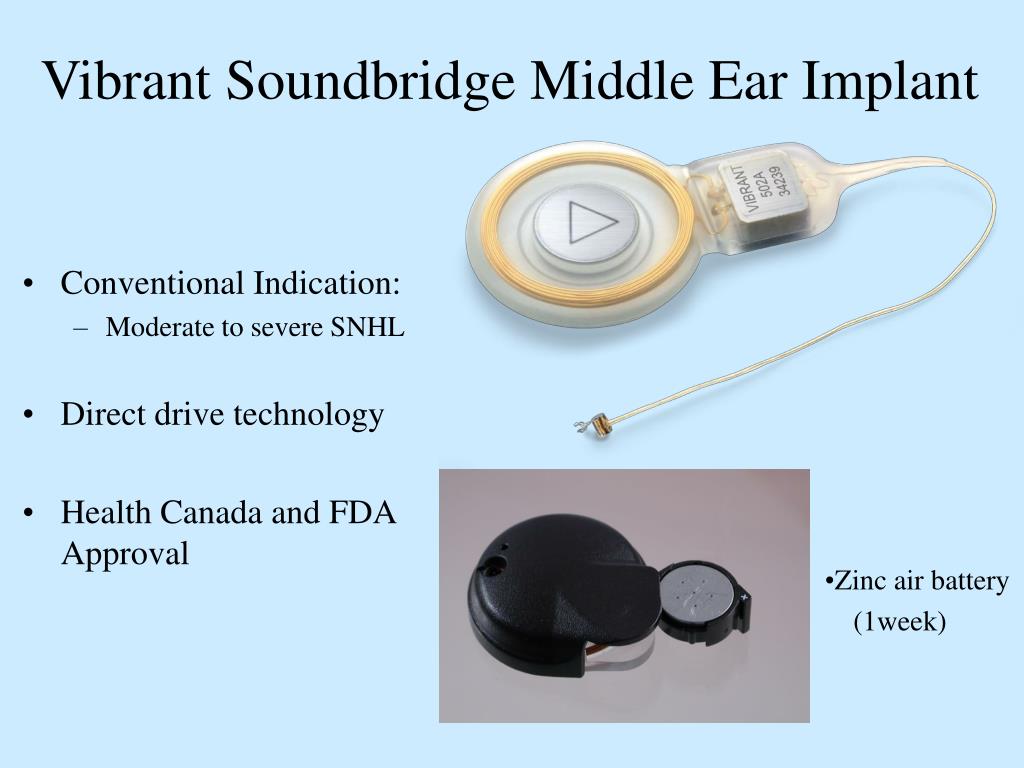 Vibrant Soundbridge Middle Ear Implant

VIBRANT
502A
34239

• Conventional Indication:
– Moderate to severe SNHL

• Direct drive technology

• Health Canada and FDA Approval

•Zinc air battery
(1week)